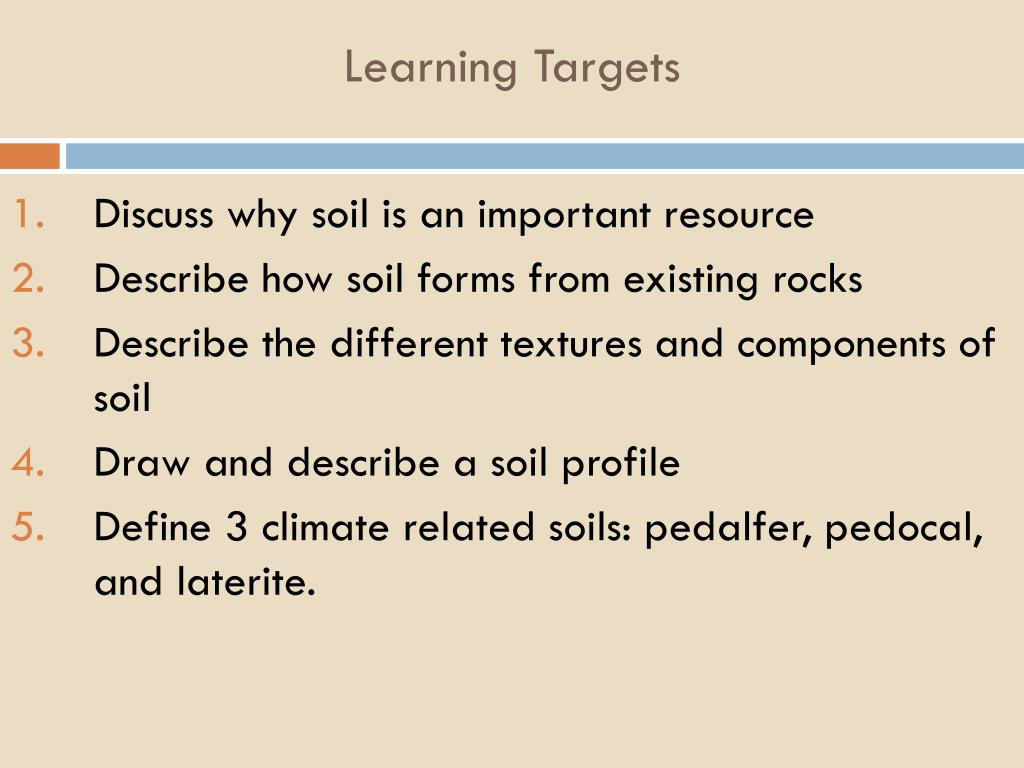 Learning Targets

1. Discuss why soil is an important resource
2. Describe how soil forms from existing rocks
3. Describe the different textures and components of soil
4. Draw and describe a soil profile
5. Define 3 climate related soils: pedalfer, pedocal, and laterite.